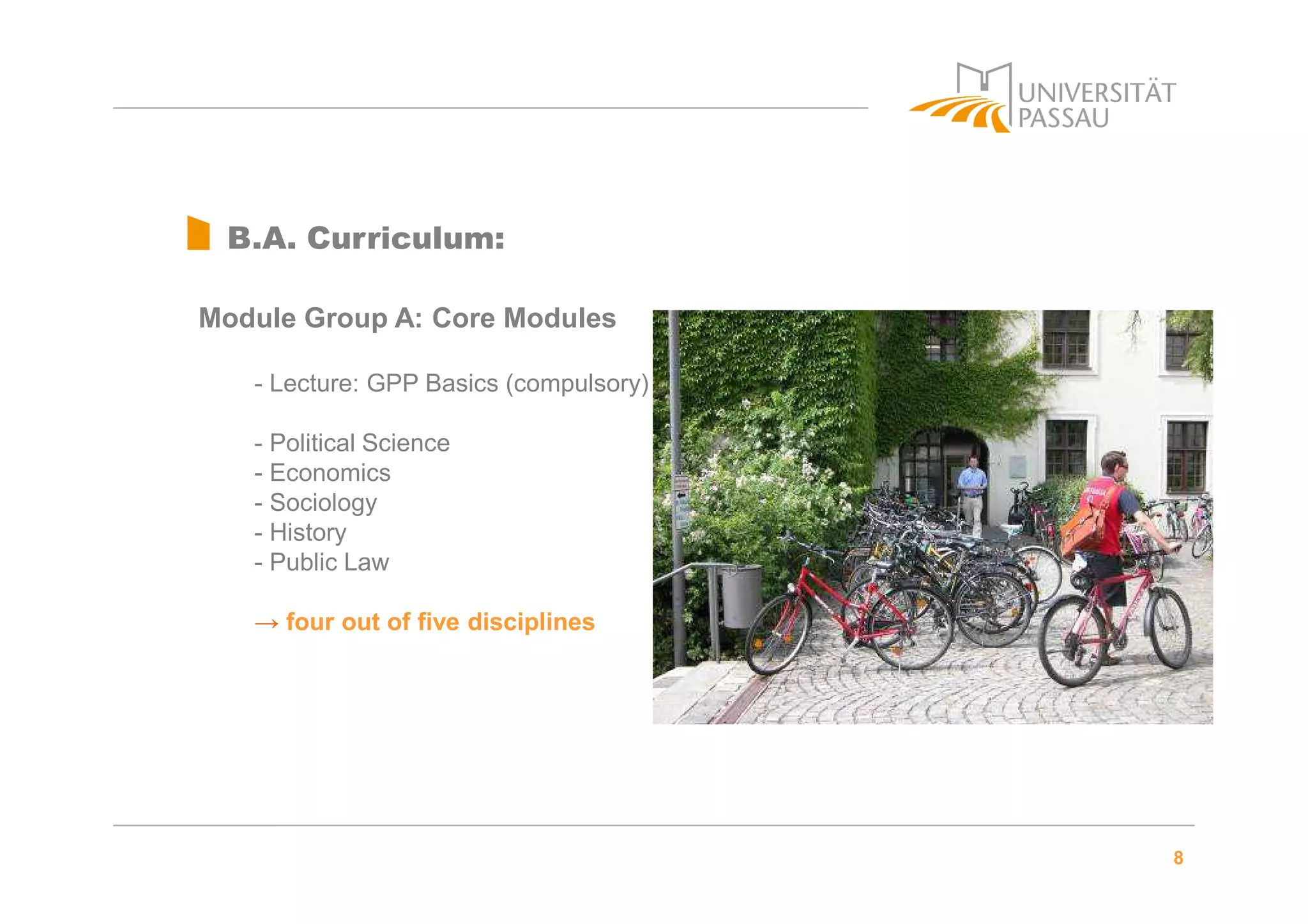 UNIVERSITÄT PASSAU

B.A. Curriculum:

Module Group A: Core Modules

- Lecture: GPP Basics (compulsory)

- Political Science
- Economics
- Sociology
- History
- Public Law

→ four out of five disciplines

8